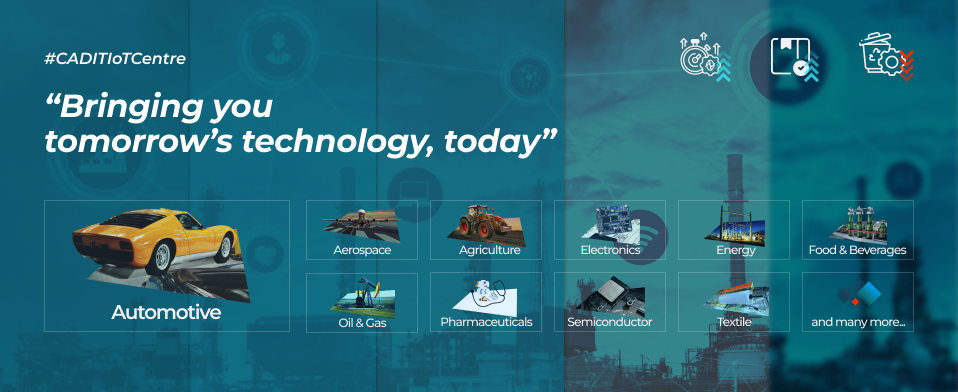 #CADITIoTCentre

“Bringing you tomorrow’s technology, today”

Automotive

Aerospace

Agriculture

Electronics

Energy

Food & Beverages

Oil & Gas

Pharmaceuticals

Semiconductor

Textile

and many more...